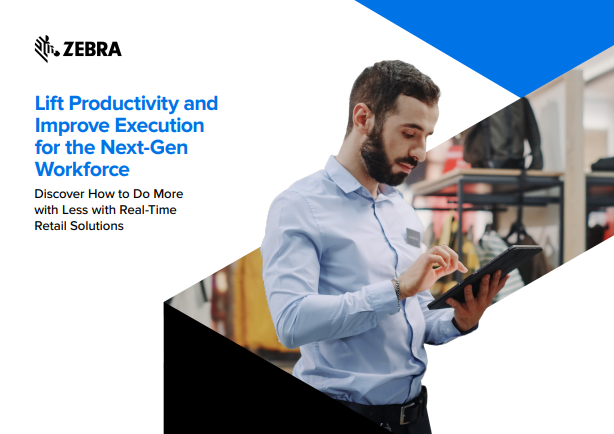 ZEBRA

Lift Productivity and Improve Execution for the Next-Gen Workforce

Discover How to Do More with Less with Real-Time Retail Solutions